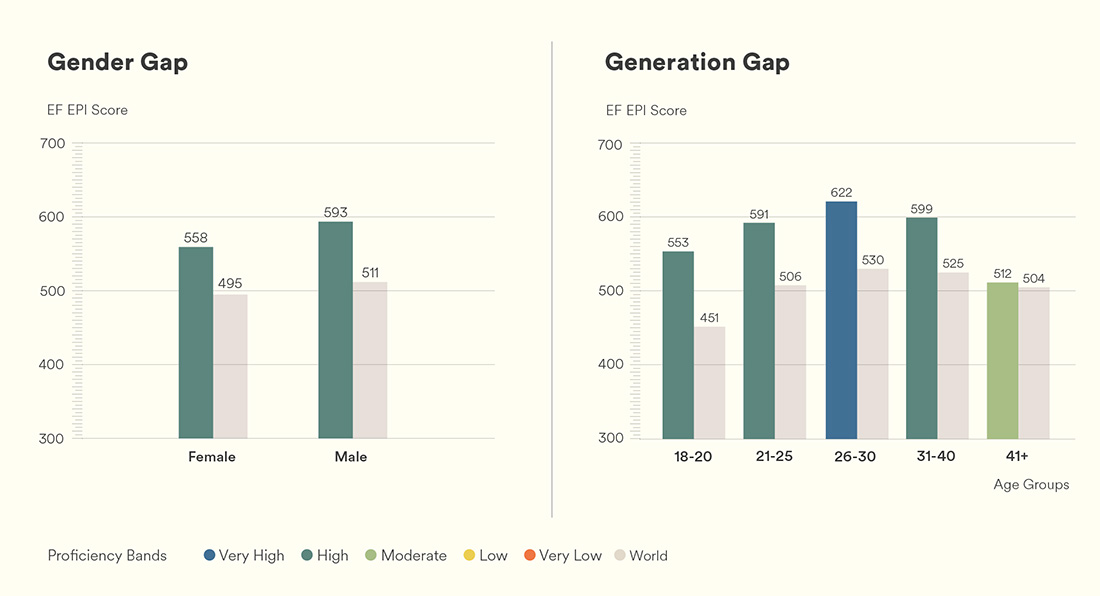 Gender Gap

EF EPI Score

700
600
500
400
300

558
495
593
511

Female
Male

Generation Gap

EF EPI Score

700
600
500
400
300

553
451
591
506
622
530
599
525
512
504

18-20
21-25
26-30
31-40
41+

Age Groups

Proficiency Bands
Very High
High
Moderate
Low
Very Low
World